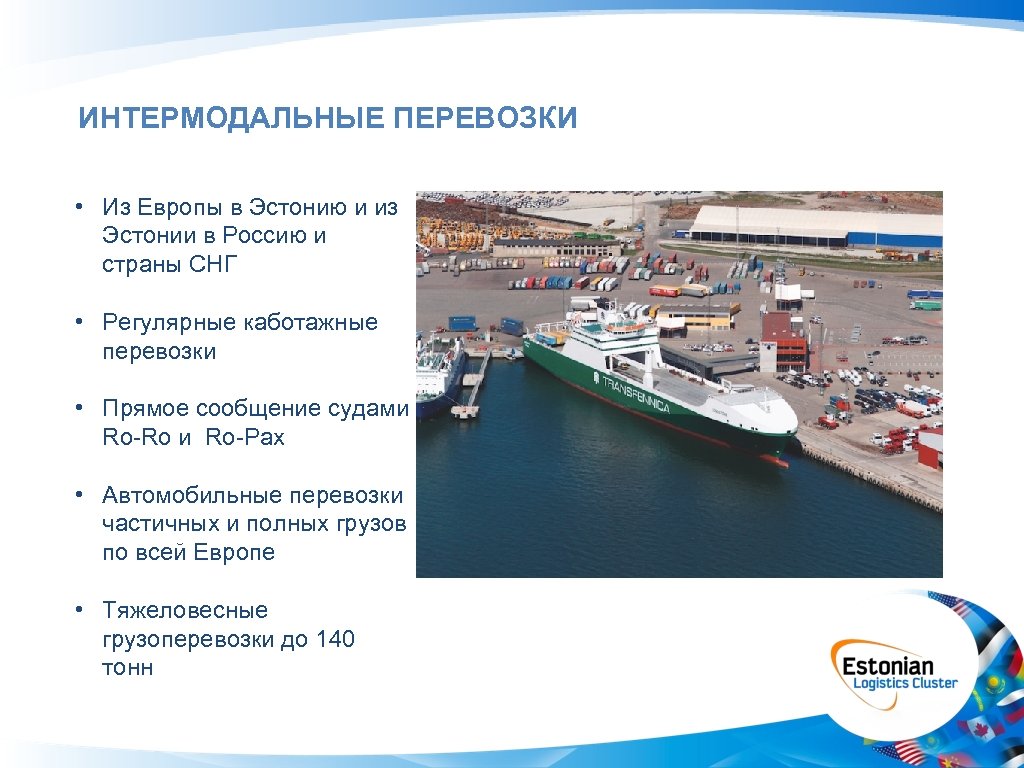 ИНТЕРМОДАЛЬНЫЕ ПЕРЕВОЗКИ

• Из Европы в Эстонию и из Эстонии в Россию и страны СНГ

• Регулярные каботажные перевозки

• Прямое сообщение судами Ro-Ro и Ro-Pax

• Автомобильные перевозки частичных и полных грузов по всей Европе

• Тяжеловесные грузоперевозки до 140 тонн

TRANSFENNICA

Estonian Logistics Cluster